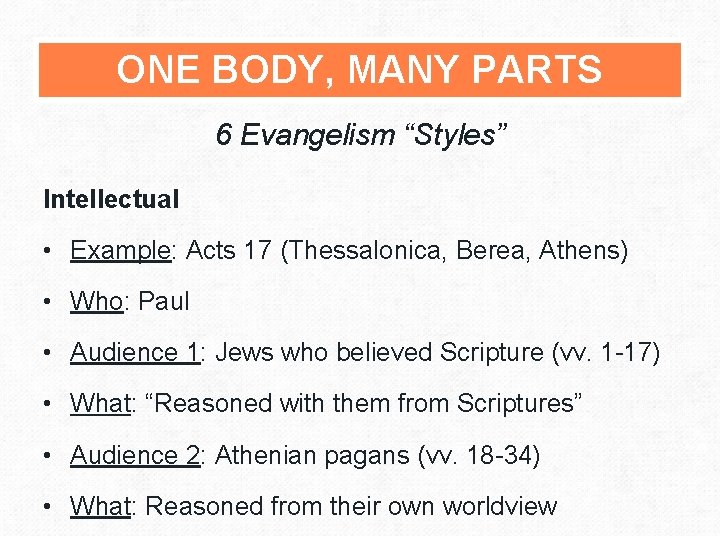 ONE BODY, MANY PARTS

6 Evangelism “Styles”

Intellectual

• Example: Acts 17 (Thessalonica, Berea, Athens)

• Who: Paul

• Audience 1: Jews who believed Scripture (vv. 1-17)

• What: “Reasoned with them from Scriptures”

• Audience 2: Athenian pagans (vv. 18-34)

• What: Reasoned from their own worldview